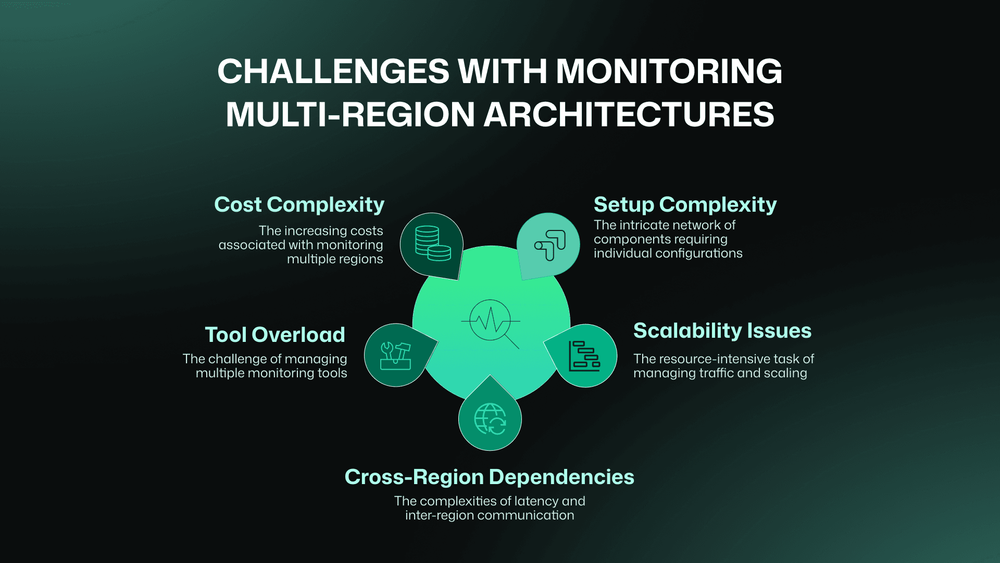 CHALLENGES WITH MONITORING MULTI-REGION ARCHITECTURES

Cost Complexity
The increasing costs associated with monitoring multiple regions

Setup Complexity
The intricate network of components requiring individual configurations

Tool Overload
The challenge of managing multiple monitoring tools

Scalability Issues
The resource-intensive task of managing traffic and scaling

Cross-Region Dependencies
The complexities of latency and inter-region communication